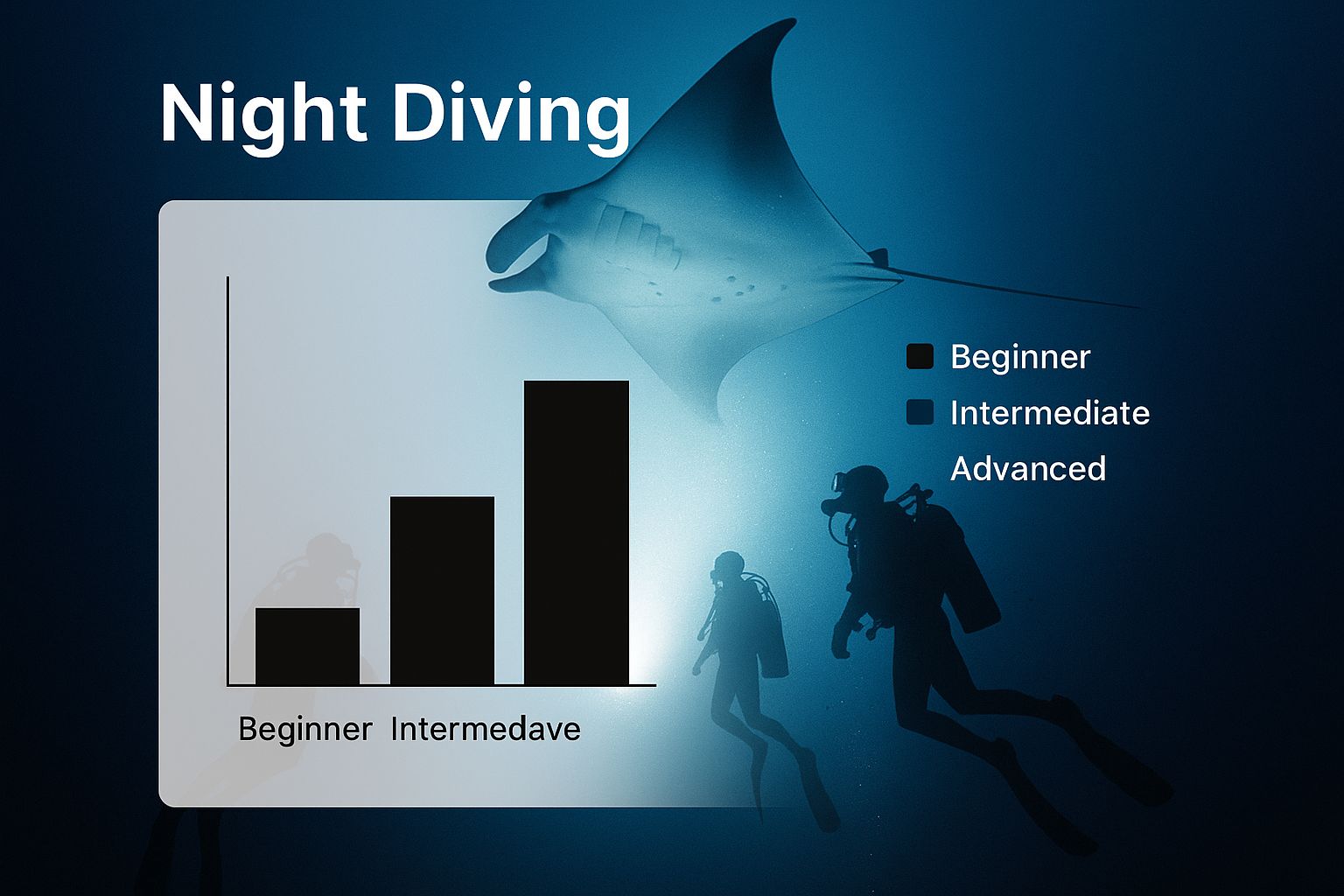 Night Diving

Beginner Intermedave

Beginner
Intermediate
Advanced